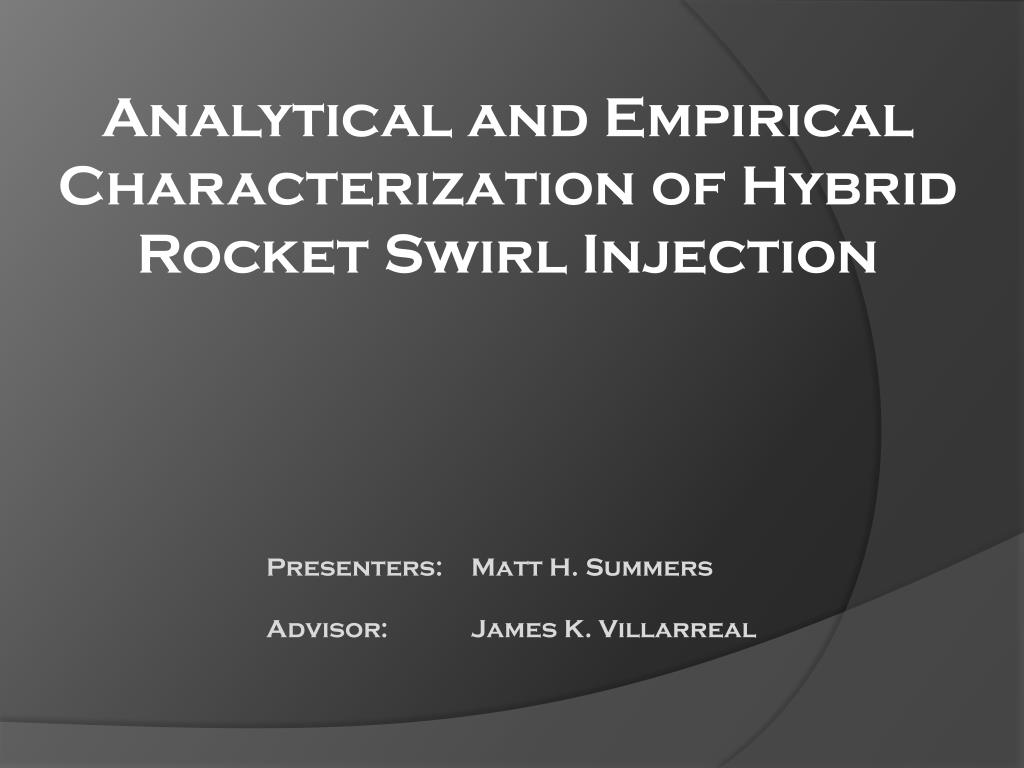 Analytical and Empirical Characterization of Hybrid Rocket Swirl Injection

Presenters: Matt H. Summers

Advisor: James K. Villarreal